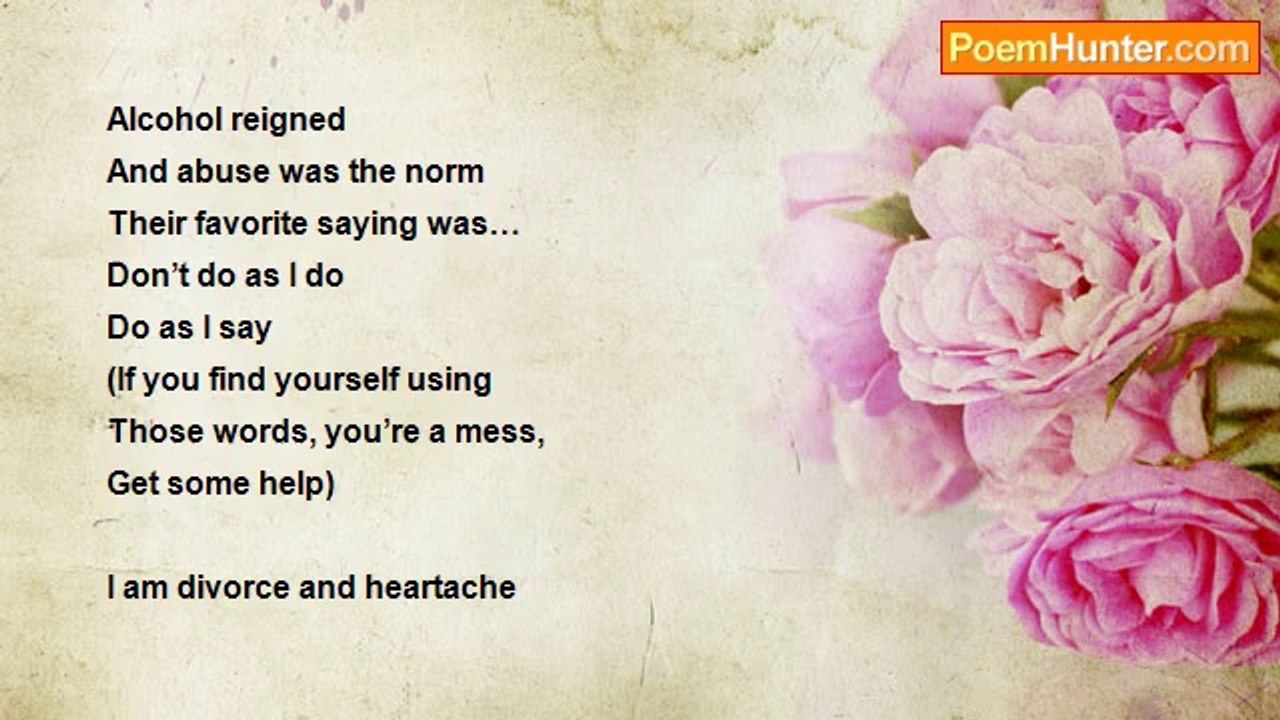 PoemHunter.com

Alcohol reigned
And abuse was the norm
Their favorite saying was…
Don’t do as I do
Do as I say
(If you find yourself using
Those words, you’re a mess,
Get some help)

I am divorce and heartache